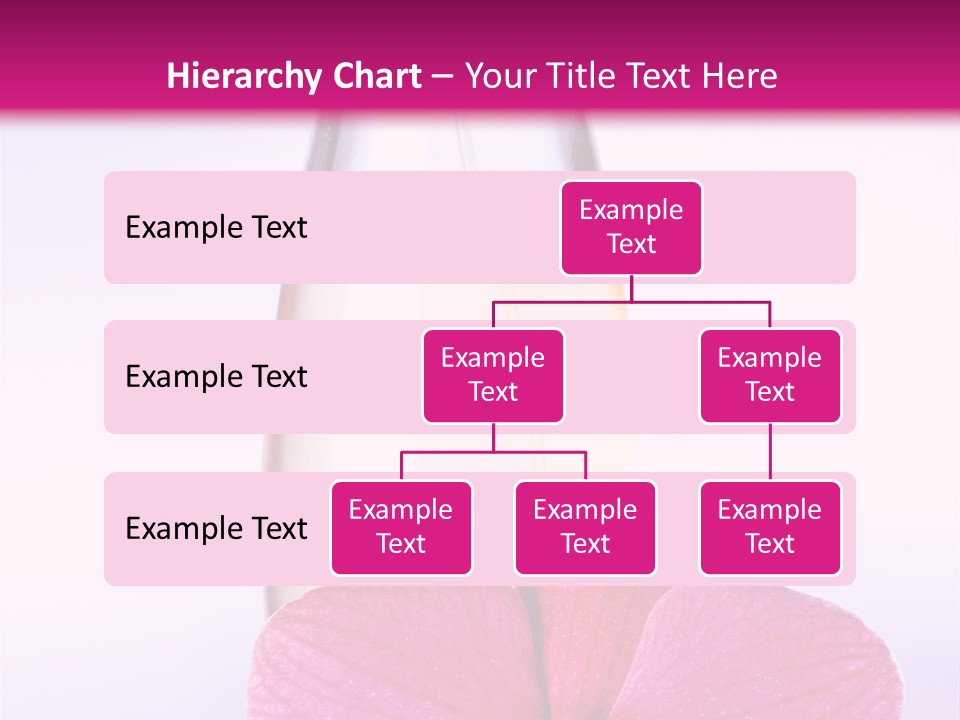 Hierarchy Chart – Your Title Text Here

Example Text

Example Text

Example Text

Example Text

Example Text

Example Text

Example Text

Example Text

Example Text